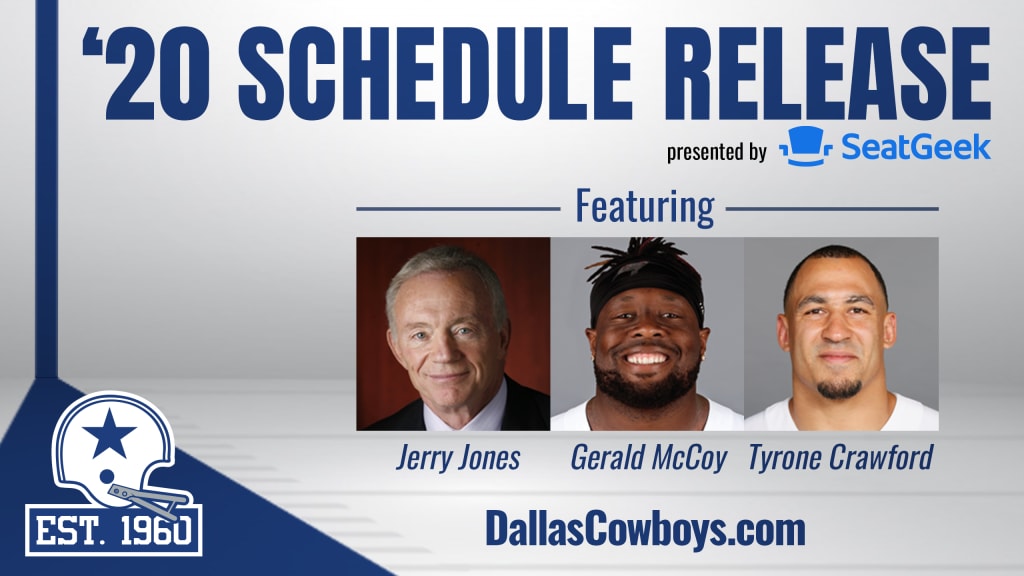 ‘20 SCHEDULE RELEASE

presented by SeatGeek

Featuring

Jerry Jones
Gerald McCoy
Tyrone Crawford

EST. 1960

DallasCowboys.com